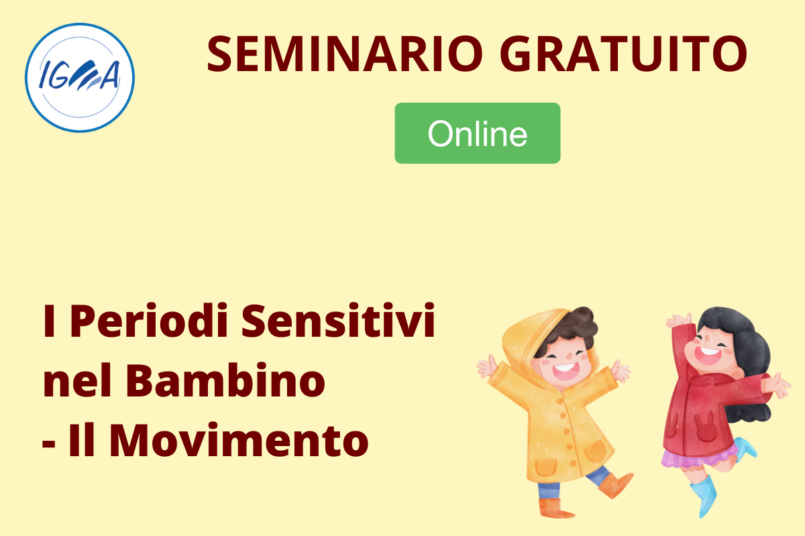 IGMA

SEMINARIO GRATUITO

Online

I Periodi Sensitivi nel Bambino - Il Movimento